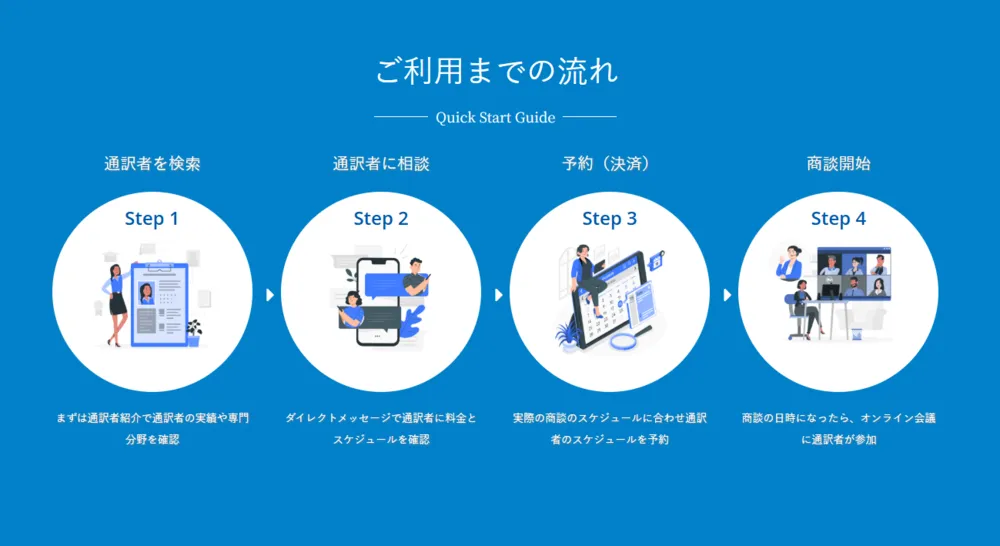 ご利用までの流れ

Quick Start Guide

通訳者を検索

Step 1

まずは通訳者紹介で通訳者の実績や専門分野を確認

通訳者に相談

Step 2

ダイレクトメッセージで通訳者に料金とスケジュールを確認

予約（決済）

Step 3

実際の商談のスケジュールに合わせ通訳者のスケジュールを予約

商談開始

Step 4

商談の日時になったら、オンライン会議に通訳者が参加